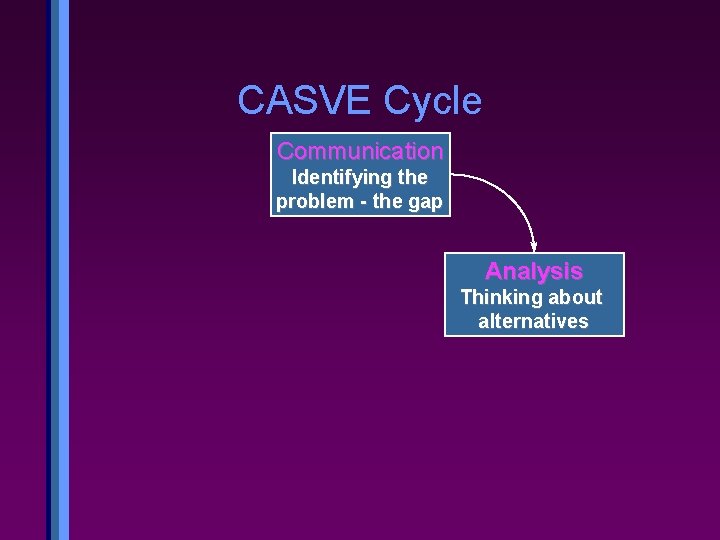 CASVE Cycle

Communication
Identifying the problem - the gap

Analysis
Thinking about alternatives